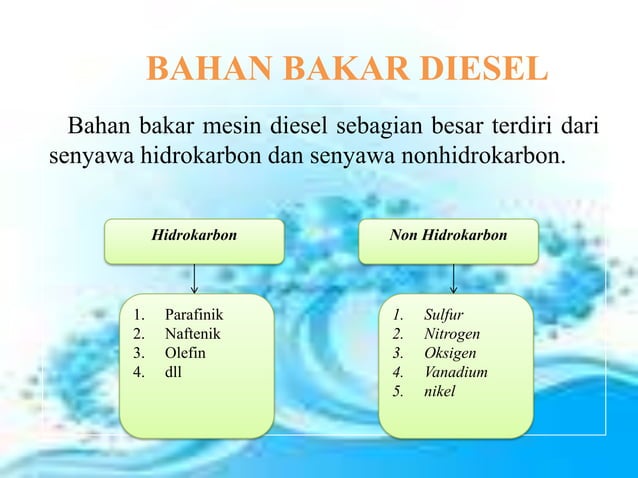 BAHAN BAKAR DIESEL

Bahan bakar mesin diesel sebagian besar terdiri dari senyawa hidrokarbon dan senyawa nonhidrokarbon.

Hidrokarbon

1. Parafinik
2. Naftenik
3. Olefin
4. dll

Non Hidrokarbon

1. Sulfur
2. Nitrogen
3. Oksigen
4. Vanadium
5. nikel